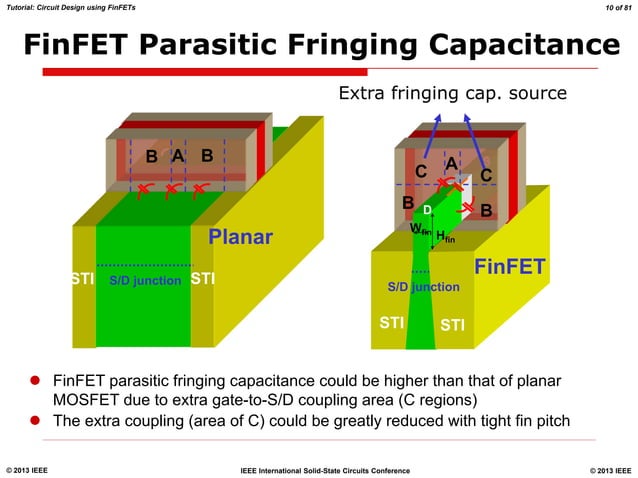 Tutorial: Circuit Design using FinFETs

10 of 81

FinFET Parasitic Fringing Capacitance

Extra fringing cap. source

B A B

Planar

STI S/D junction STI

C A C

B D B

$W_{fin}$ $H_{fin}$

FinFET

S/D junction

STI STI

● FinFET parasitic fringing capacitance could be higher than that of planar MOSFET due to extra gate-to-S/D coupling area (C regions)
● The extra coupling (area of C) could be greatly reduced with tight fin pitch

© 2013 IEEE

IEEE International Solid-State Circuits Conference

© 2013 IEEE